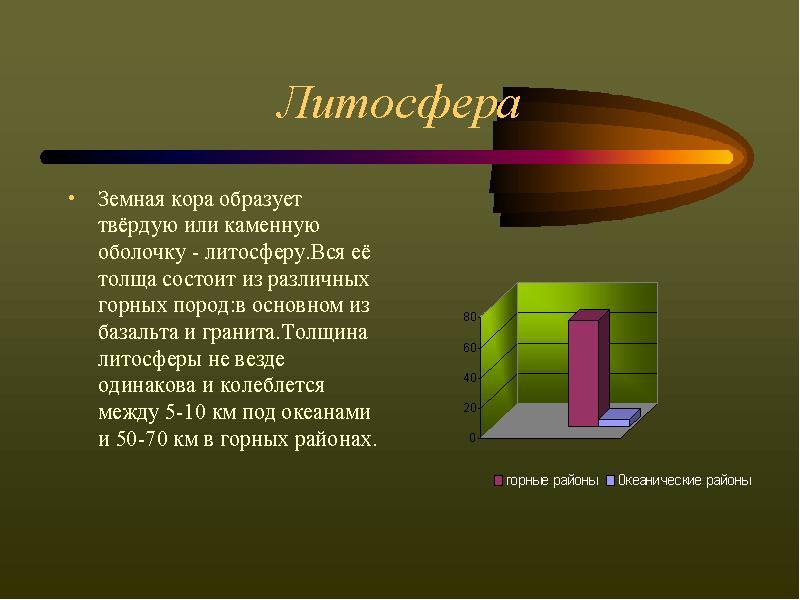 Литосфера

• Земная кора образует твёрдую или каменную оболочку - литосферу.Вся её толща состоит из различных горных пород:в основном из базальта и гранита.Толщина литосферы не везде одинакова и колеблется между 5-10 км под океанами и 50-70 км в горных районах.

80
60
40
20
0

горные районы
Океанические районы